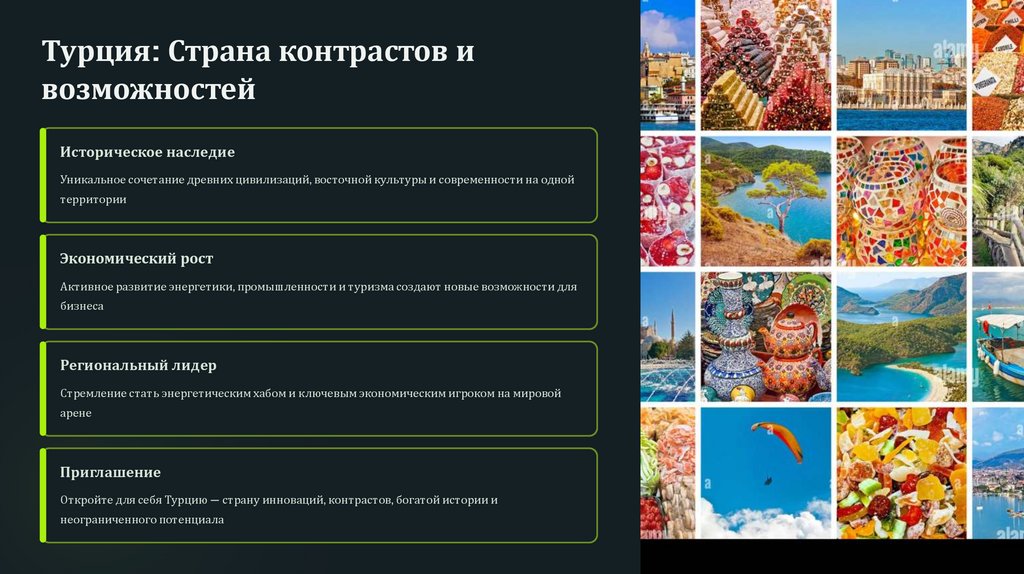 Турция: Страна контрастов и возможностей

Историческое наследие

Уникальное сочетание древних цивилизаций, восточной культуры и современности на одной территории

Экономический рост

Активное развитие энергетики, промышленности и туризма создают новые возможности для бизнеса

Региональный лидер

Стремление стать энергетическим хабом и ключевым экономическим игроком на мировой арене

Приглашение

Откройте для себя Турцию — страну инноваций, контрастов, богатой истории и неограниченного потенциала

alamy

alamy

alamy

alamy